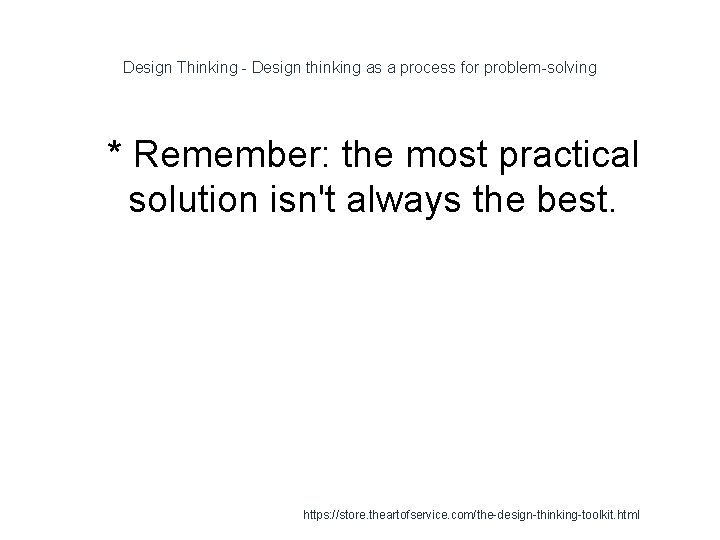 Design Thinking - Design thinking as a process for problem-solving

* Remember: the most practical solution isn't always the best.

https://store.theartofservice.com/the-design-thinking-toolkit.html